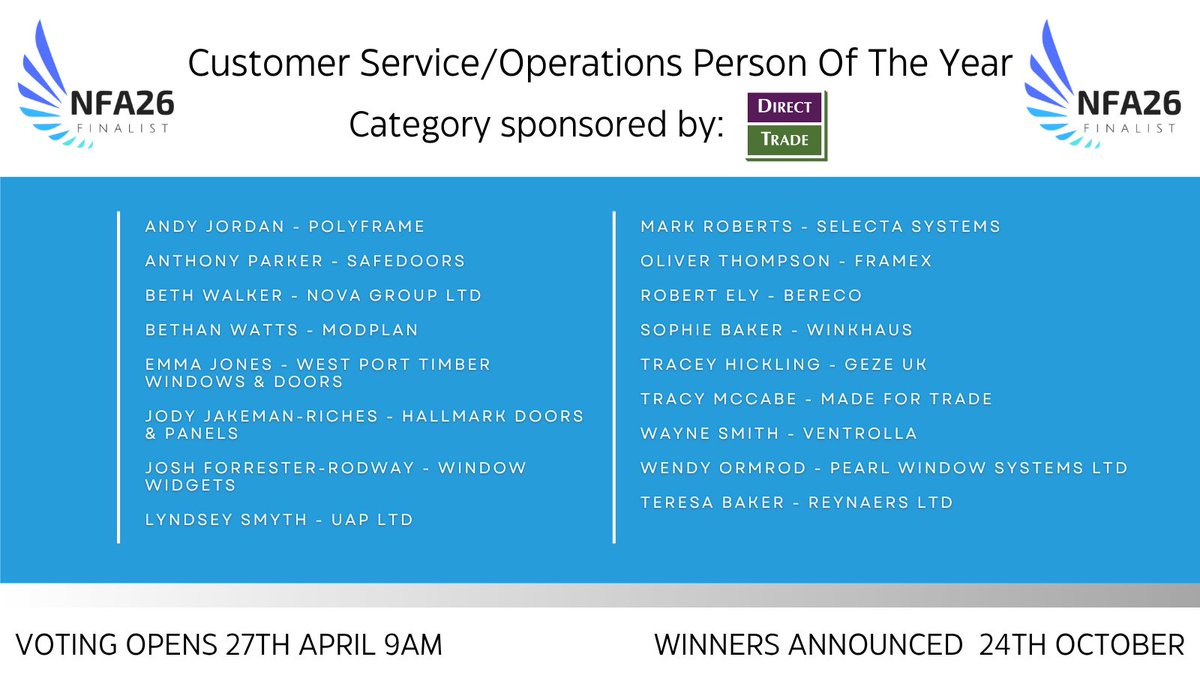 NFA26
FINALIST

Customer Service/Operations Person Of The Year

Category sponsored by: DIRECT TRADE

NFA26
FINALIST

ANDY JORDAN - POLYFRAME

ANTHONY PARKER - SAFEDOORS

BETH WALKER - NOVA GROUP LTD

BETHAN WATTS - MODPLAN

EMMA JONES - WEST PORT TIMBER WINDOWS & DOORS

JODY JAKEMAN-RICHES - HALLMARK DOORS & PANELS

JOSH FORRESTER-RODWAY - WINDOW WIDGETS

LYNDSEY SMYTH - UAP LTD

MARK ROBERTS - SELECTA SYSTEMS

OLIVER THOMPSON - FRAMEX

ROBERT ELY - BERECO

SOPHIE BAKER - WINKHAUS

TRACEY HICKLING - GEZE UK

TRACY MCCABE - MADE FOR TRADE

WAYNE SMITH - VENTROLLA

WENDY ORMROD - PEARL WINDOW SYSTEMS LTD

TERESA BAKER - REYNAERS LTD

VOTING OPENS 27TH APRIL 9AM

WINNERS ANNOUNCED 24TH OCTOBER